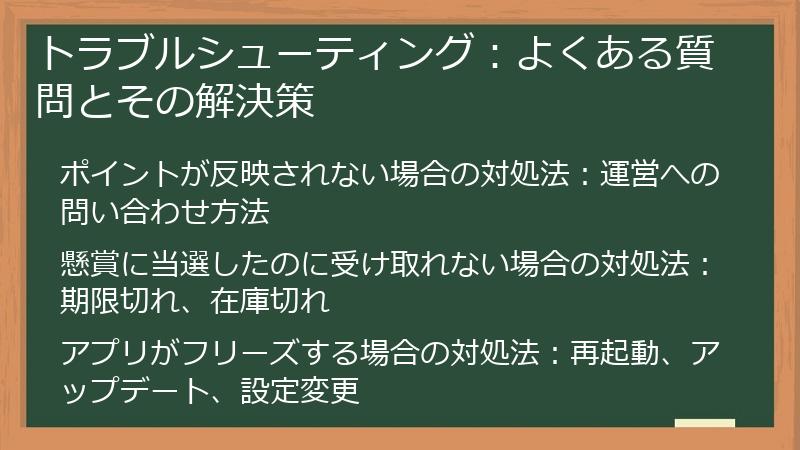 トラブルシューティング：よくある質問とその解決策

ポイントが反映されない場合の対処法：運営への問い合わせ方法

懸賞に当選したのに受け取れない場合の対処法：期限切れ、在庫切れ

アプリがフリーズする場合の対処法：再起動、アップデート、設定変更